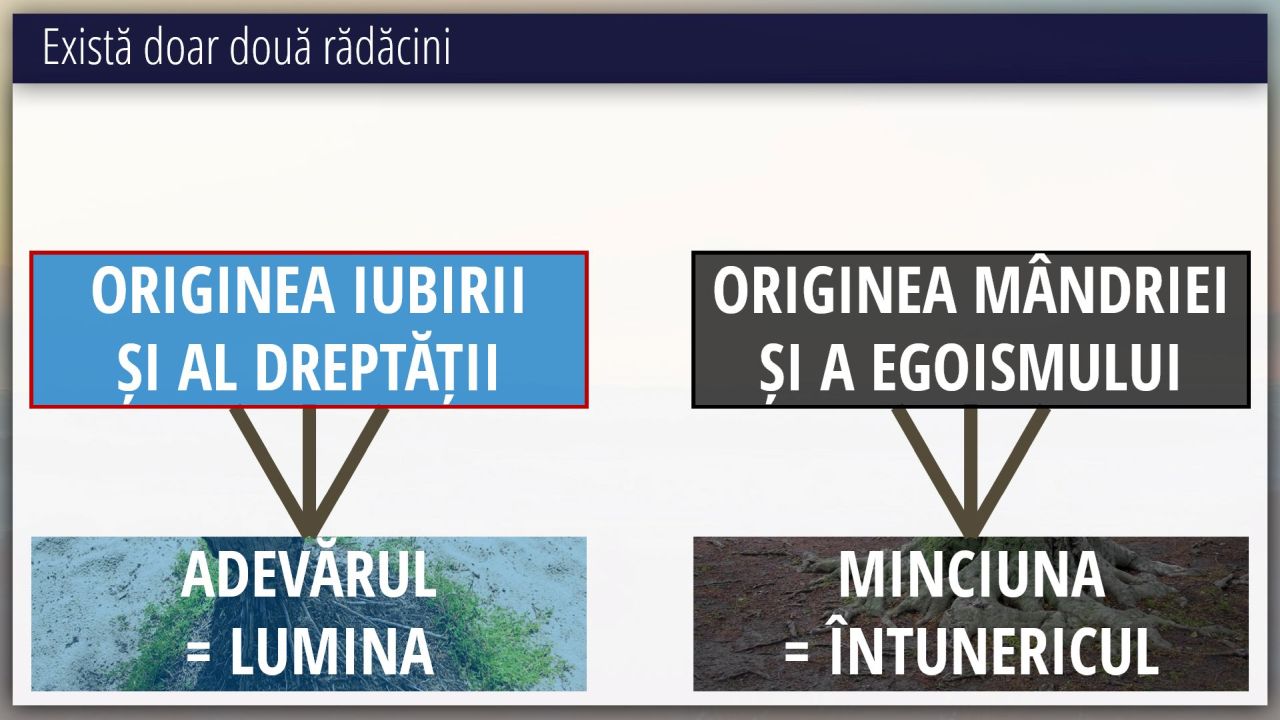 Există doar două rădăcini

ORIGINEA IUBIRII ȘI AL DREPTĂȚII

ADEVĂRUL = LUMINA

ORIGINEA MÂNDRIEI ȘI A EGOISMULUI

MINCIUNA = ÎNTUNERICUL